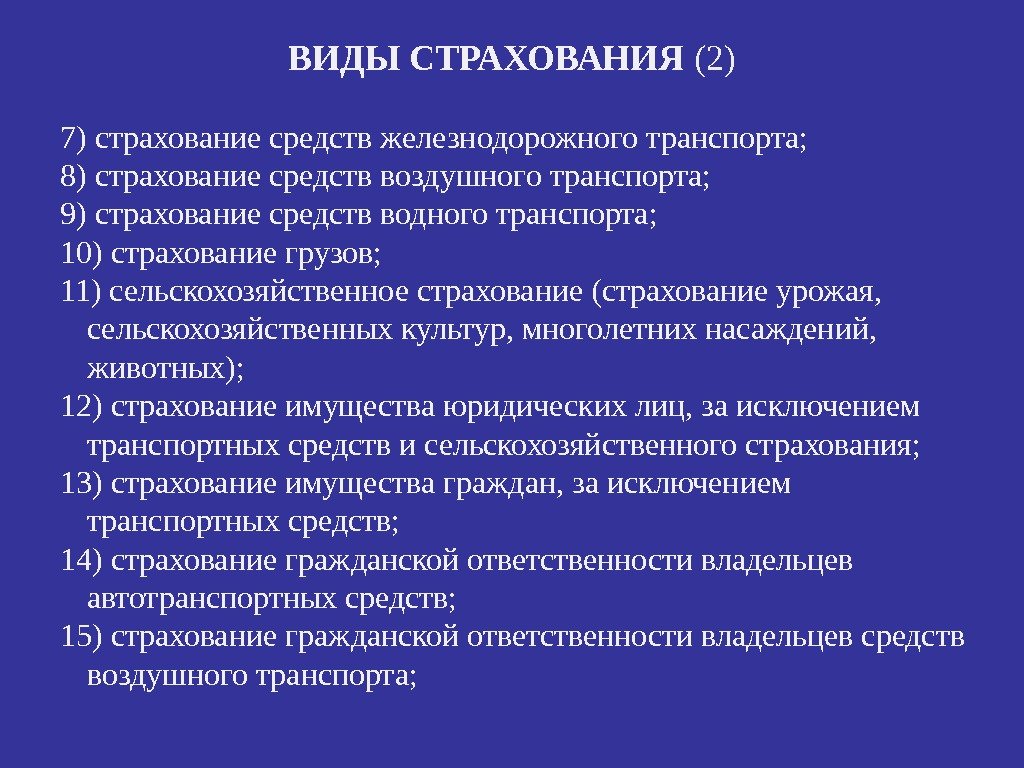 ВИДЫ СТРАХОВАНИЯ (2)

7) страхование средств железнодорожного транспорта;
8) страхование средств воздушного транспорта;
9) страхование средств водного транспорта;
10) страхование грузов;
11) сельскохозяйственное страхование (страхование урожая, сельскохозяйственных культур, многолетних насаждений, животных);
12) страхование имущества юридических лиц, за исключением транспортных средств и сельскохозяйственного страхования;
13) страхование имущества граждан, за исключением транспортных средств;
14) страхование гражданской ответственности владельцев автотранспортных средств;
15) страхование гражданской ответственности владельцев средств воздушного транспорта;